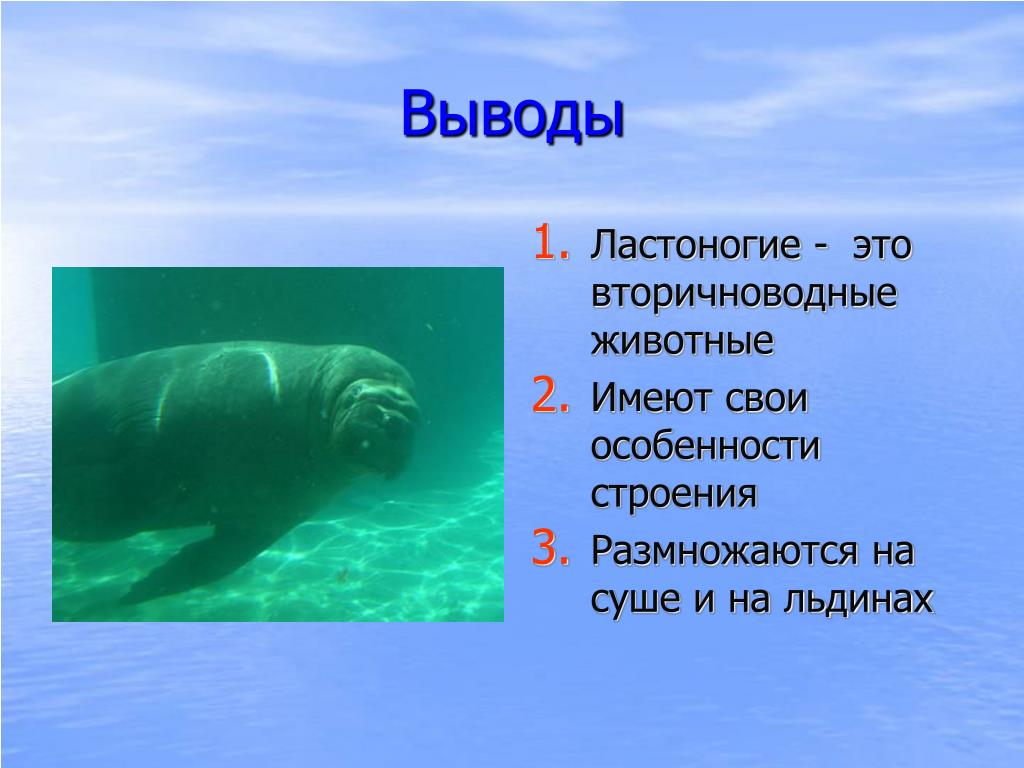 Выводы

1. Ластоногие - это вторичноводные животные
2. Имеют свои особенности строения
3. Размножаются на суше и на льдинах